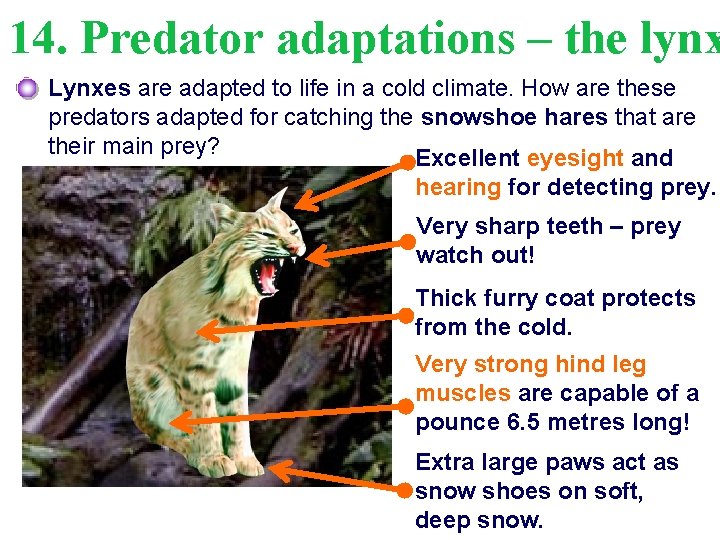 14. Predator adaptations – the lynx

Lynxes are adapted to life in a cold climate. How are these predators adapted for catching the snowshoe hares that are their main prey?

Excellent eyesight and hearing for detecting prey.

Very sharp teeth – prey watch out!

Thick furry coat protects from the cold.

Very strong hind leg muscles are capable of a pounce 6.5 metres long!

Extra large paws act as snow shoes on soft, deep snow.